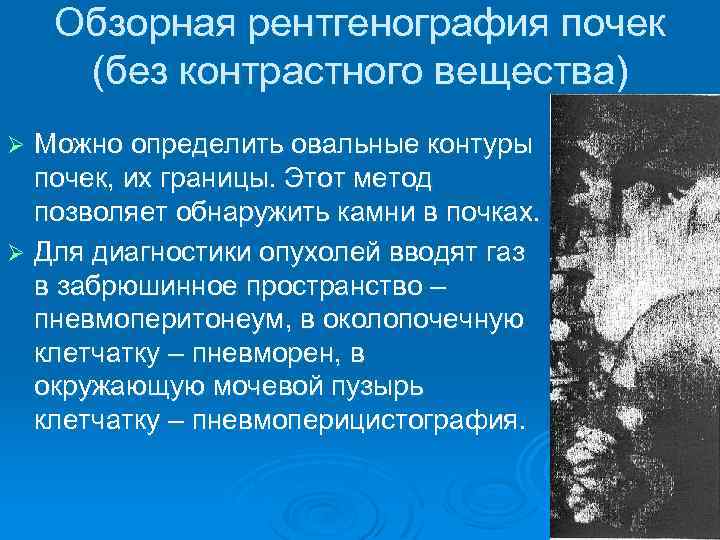 Обзорная рентгенография почек (без контрастного вещества)

➢ Можно определить овальные контуры почек, их границы. Этот метод позволяет обнаружить камни в почках.

➢ Для диагностики опухолей вводят газ в забрюшинное пространство – пневмоперитонеум, в околопочечную клетчатку – пневморен, в окружающую мочевой пузырь клетчатку – пневмоперицистография.